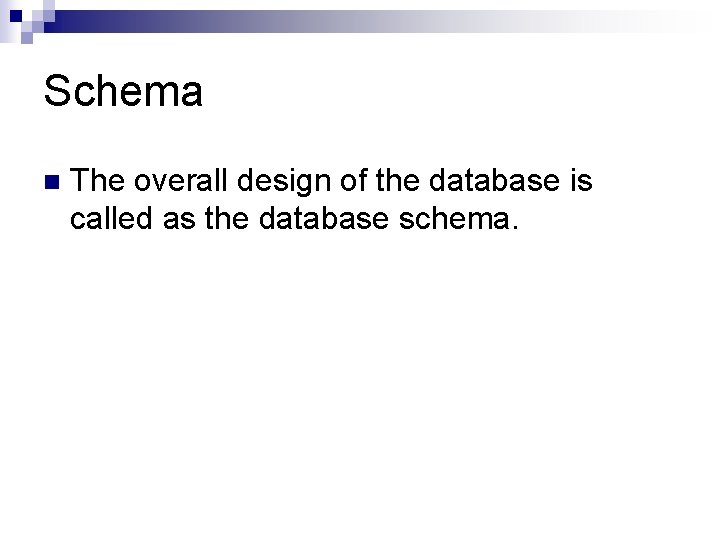 Schema

The overall design of the database is called as the database schema.